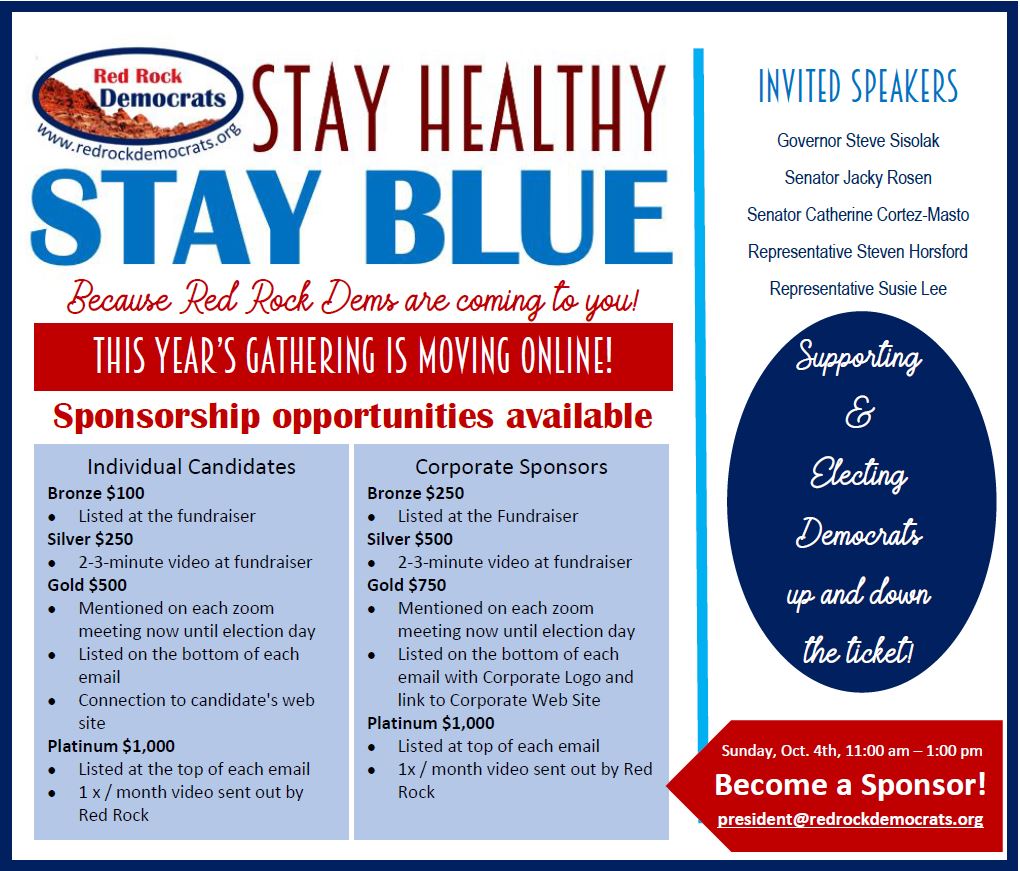 Red Rock Democrats
www.redrockdemocrats.org

STAY HEALTHY
STAY BLUE

Because Red Rock Dems are coming to you!

THIS YEAR'S GATHERING IS MOVING ONLINE!

Sponsorship opportunities available

Individual Candidates
Bronze $100
• Listed at the fundraiser
Silver $250
• 2-3-minute video at fundraiser
Gold $500
• Mentioned on each zoom meeting now until election day
• Listed on the bottom of each email
• Connection to candidate's web site
Platinum $1,000
• Listed at the top of each email
• 1 x / month video sent out by Red Rock

Corporate Sponsors
Bronze $250
• Listed at the Fundraiser
Silver $500
• 2-3-minute video at fundraiser
Gold $750
• Mentioned on each zoom meeting now until election day
• Listed on the bottom of each email with Corporate Logo and link to Corporate Web Site
Platinum $1,000
• Listed at top of each email
• 1x / month video sent out by Red Rock

INVITED SPEAKERS
Governor Steve Sisolak
Senator Jacky Rosen
Senator Catherine Cortez-Masto
Representative Steven Horsford
Representative Susie Lee

Supporting & Electing Democrats up and down the ticket!

Sunday, Oct. 4th, 11:00 am – 1:00 pm
Become a Sponsor!
president@redrockdemocrats.org